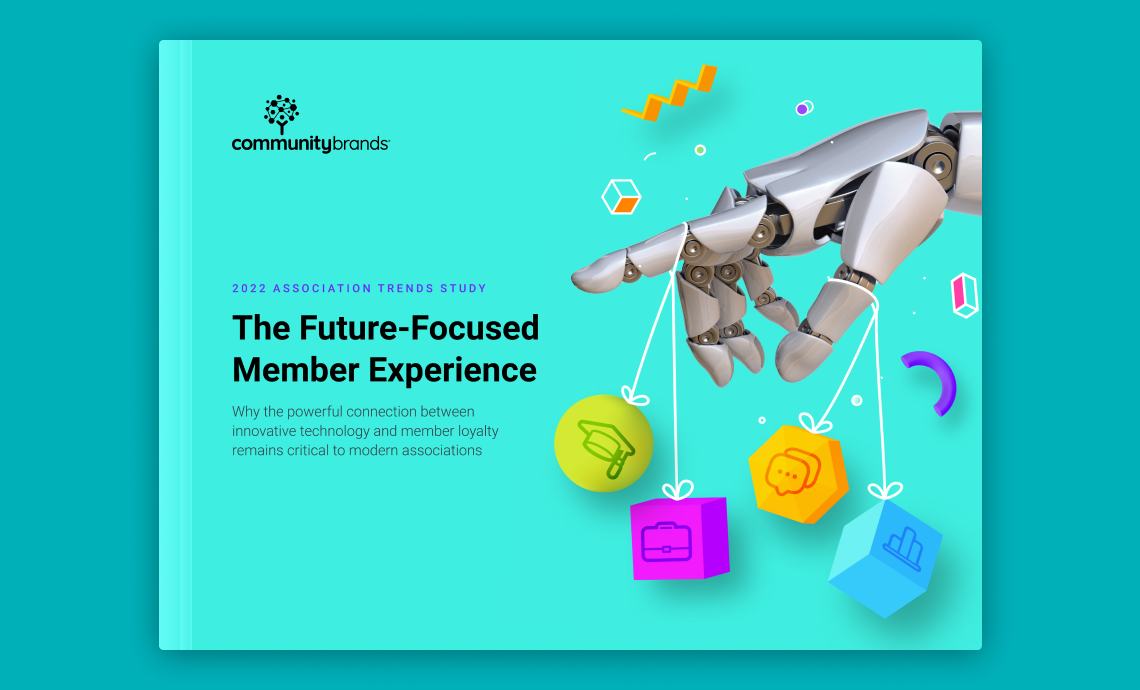 communitybrands

2022 ASSOCIATION TRENDS STUDY

The Future-Focused Member Experience

Why the powerful connection between innovative technology and member loyalty remains critical to modern associations